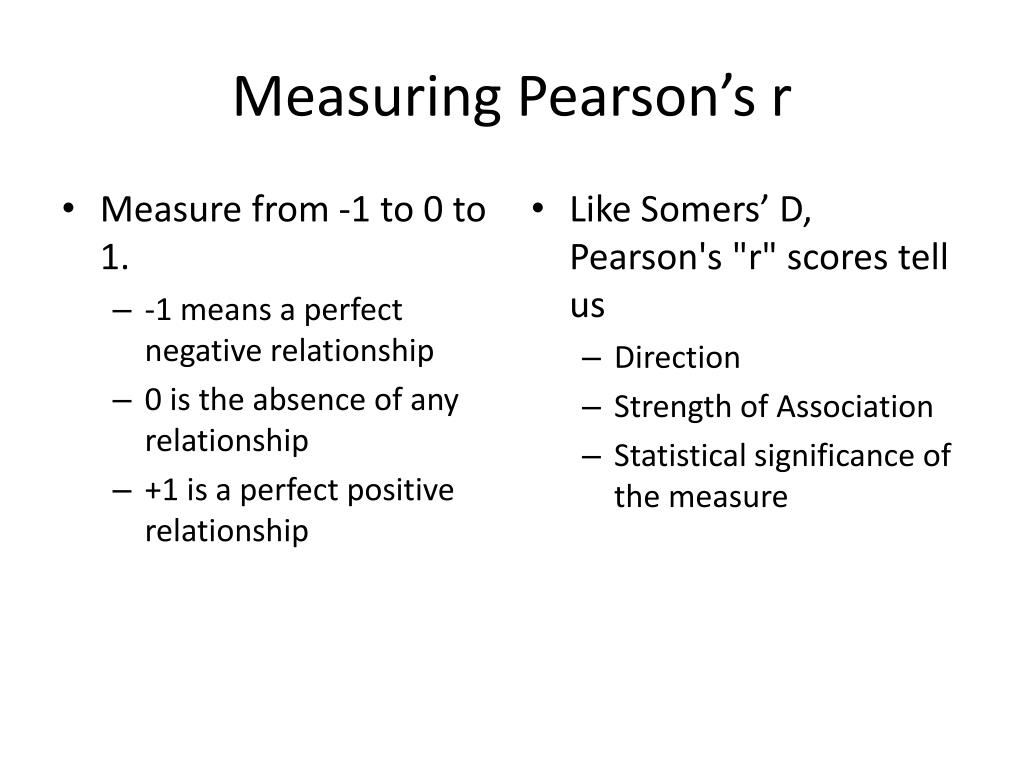 Measuring Pearson’s r

• Measure from -1 to 0 to 1.
  – -1 means a perfect negative relationship
  – 0 is the absence of any relationship
  – +1 is a perfect positive relationship

• Like Somers’ D, Pearson's "r" scores tell us
  – Direction
  – Strength of Association
  – Statistical significance of the measure